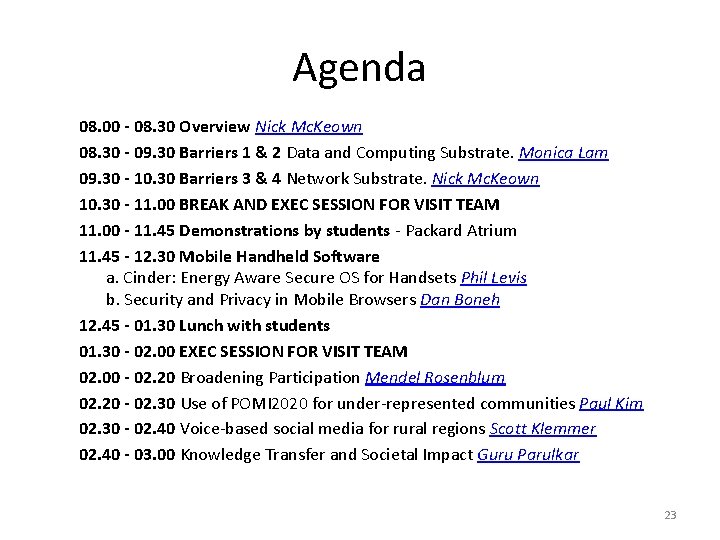 Agenda

08.00 - 08.30 Overview Nick McKeown

08.30 - 09.30 Barriers 1 & 2 Data and Computing Substrate. Monica Lam

09.30 - 10.30 Barriers 3 & 4 Network Substrate. Nick McKeown

10.30 - 11.00 BREAK AND EXEC SESSION FOR VISIT TEAM

11.00 - 11.45 Demonstrations by students - Packard Atrium

11.45 - 12.30 Mobile Handheld Software
a. Cinder: Energy Aware Secure OS for Handsets Phil Levis
b. Security and Privacy in Mobile Browsers Dan Boneh

12.45 - 01.30 Lunch with students

01.30 - 02.00 EXEC SESSION FOR VISIT TEAM

02.00 - 02.20 Broadening Participation Mendel Rosenblum

02.20 - 02.30 Use of POMI2020 for under-represented communities Paul Kim

02.30 - 02.40 Voice-based social media for rural regions Scott Klemmer

02.40 - 03.00 Knowledge Transfer and Societal Impact Guru Parulkar

23